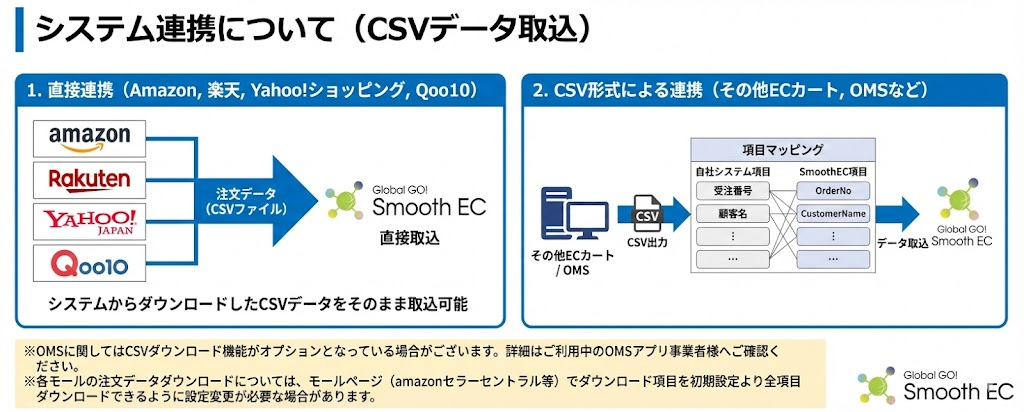 システム連携について（CSVデータ取込）

1. 直接連携（Amazon, 楽天, Yahoo!ショッピング, Qoo10）

amazon
Rakuten
YAHOO! JAPAN
Qoo10

注文データ（CSVファイル）

Global GO! Smooth EC

直接取込

システムからダウンロードしたCSVデータをそのまま取込可能

2. CSV形式による連携（その他ECカート, OMSなど）

その他ECカート / OMS

CSV

CSV出力

項目マッピング

| 自社システム項目 | SmoothEC項目 |
|---|---|
| 受注番号 | OrderNo |
| 顧客名 | CustomerName |
| ⋮ | ⋮ |
| … | … |

データ取込

Global GO! Smooth EC

※OMSに関してはCSVダウンロード機能がオプションとなっている場合がございます。詳細はご利用中のOMSアプリ事業者様へご確認ください。
※各モールの注文データダウンロードについては、モールページ（amazonセラーセントラル等）でダウンロード項目を初期設定より全項目ダウンロードできるように設定変更が必要な場合があります。

Global GO! Smooth EC